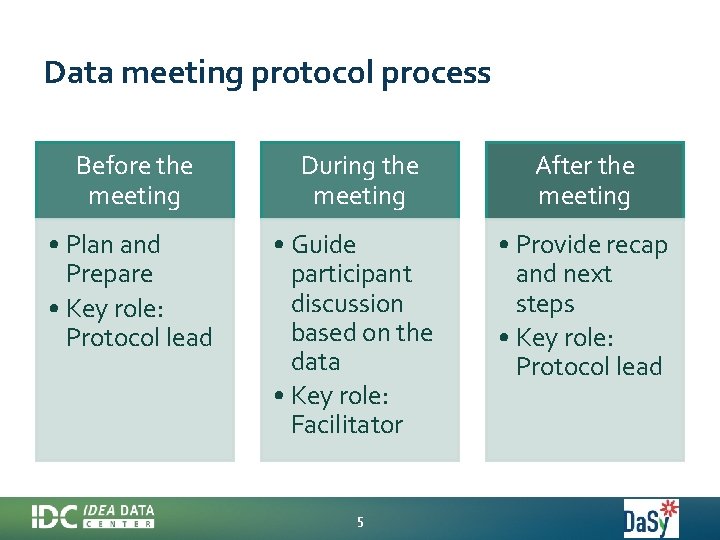 Data meeting protocol process

Before the meeting

• Plan and Prepare
• Key role: Protocol lead

During the meeting

• Guide participant discussion based on the data
• Key role: Facilitator

After the meeting

• Provide recap and next steps
• Key role: Protocol lead

IDC IDEA DATA CENTER

5

DaSy